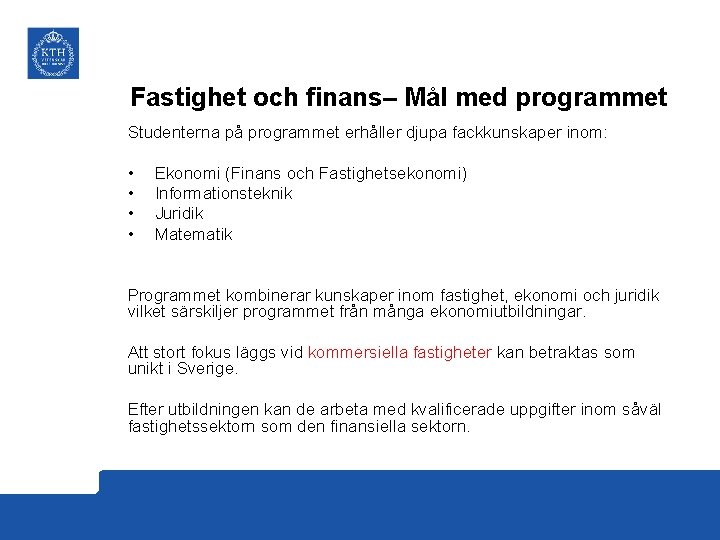 KTH

Fastighet och finans– Mål med programmet

Studenterna på programmet erhåller djupa fackkunskaper inom:

• Ekonomi (Finans och Fastighetsekonomi)
• Informationsteknik
• Juridik
• Matematik

Programmet kombinerar kunskaper inom fastighet, ekonomi och juridik vilket särskiljer programmet från många ekonomiutbildningar.

Att stort fokus läggs vid kommersiella fastigheter kan betraktas som unikt i Sverige.

Efter utbildningen kan de arbeta med kvalificerade uppgifter inom såväl fastighetssektorn som den finansiella sektorn.